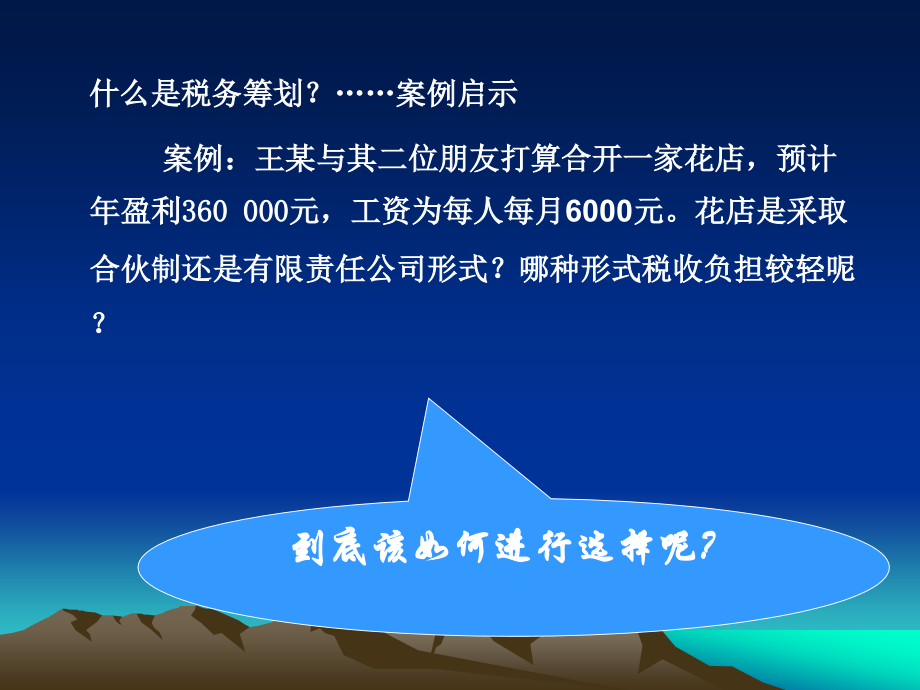 什么是税务筹划？……案例启示

案例：王某与其二位朋友打算合开一家花店，预计年盈利360 000元，工资为每人每月6000元。花店是采取合伙制还是有限责任公司形式？哪种形式税收负担较轻呢？

到底该如何进行选择呢？